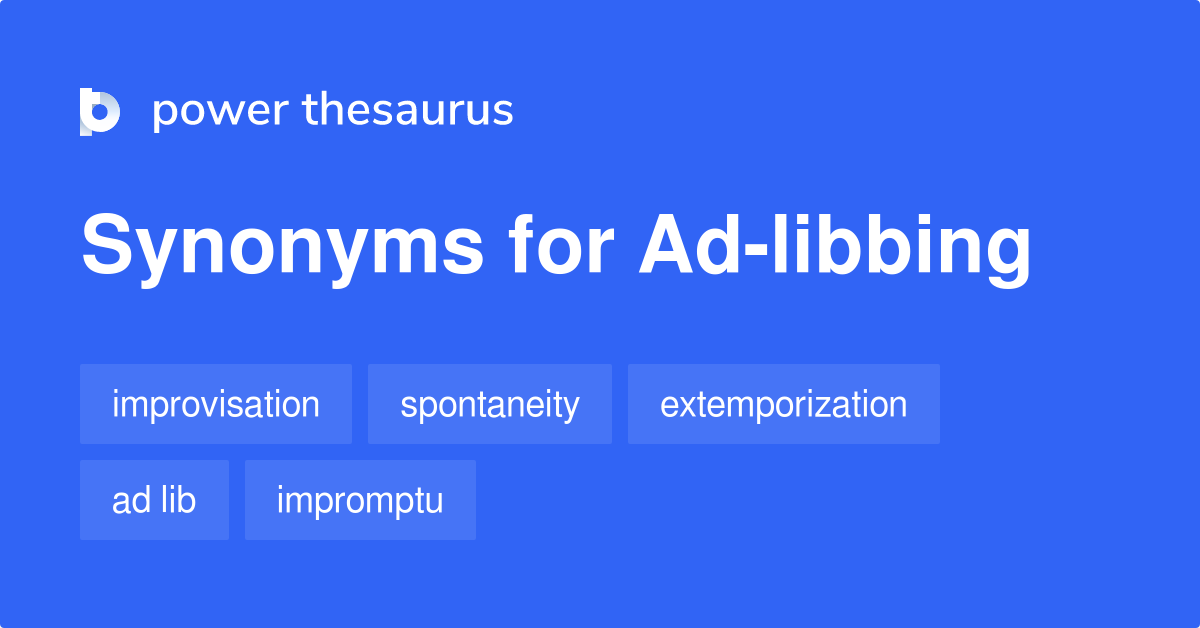 power thesaurus

Synonyms for Ad-libbing

improvisation

spontaneity

extemporization

ad lib

impromptu